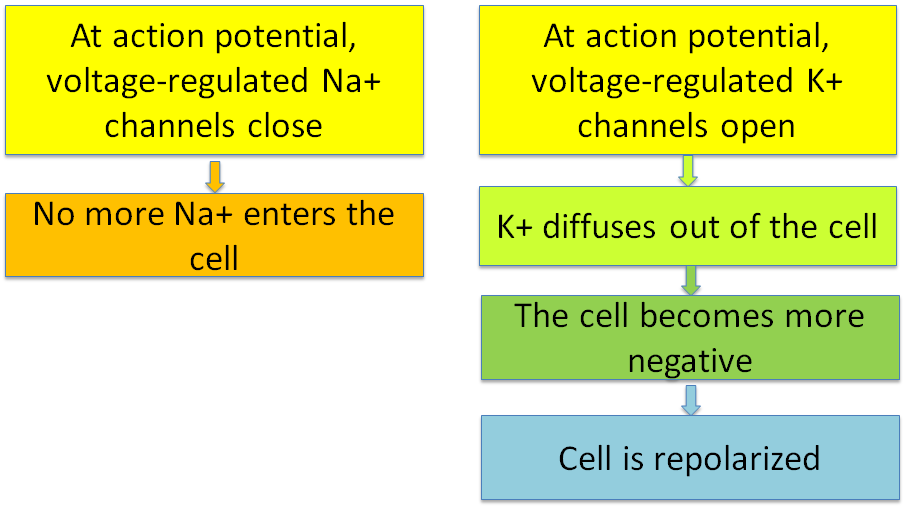 At action potential, voltage-regulated Na+ channels close

No more Na+ enters the cell

At action potential, voltage-regulated K+ channels open

K+ diffuses out of the cell

The cell becomes more negative

Cell is repolarized